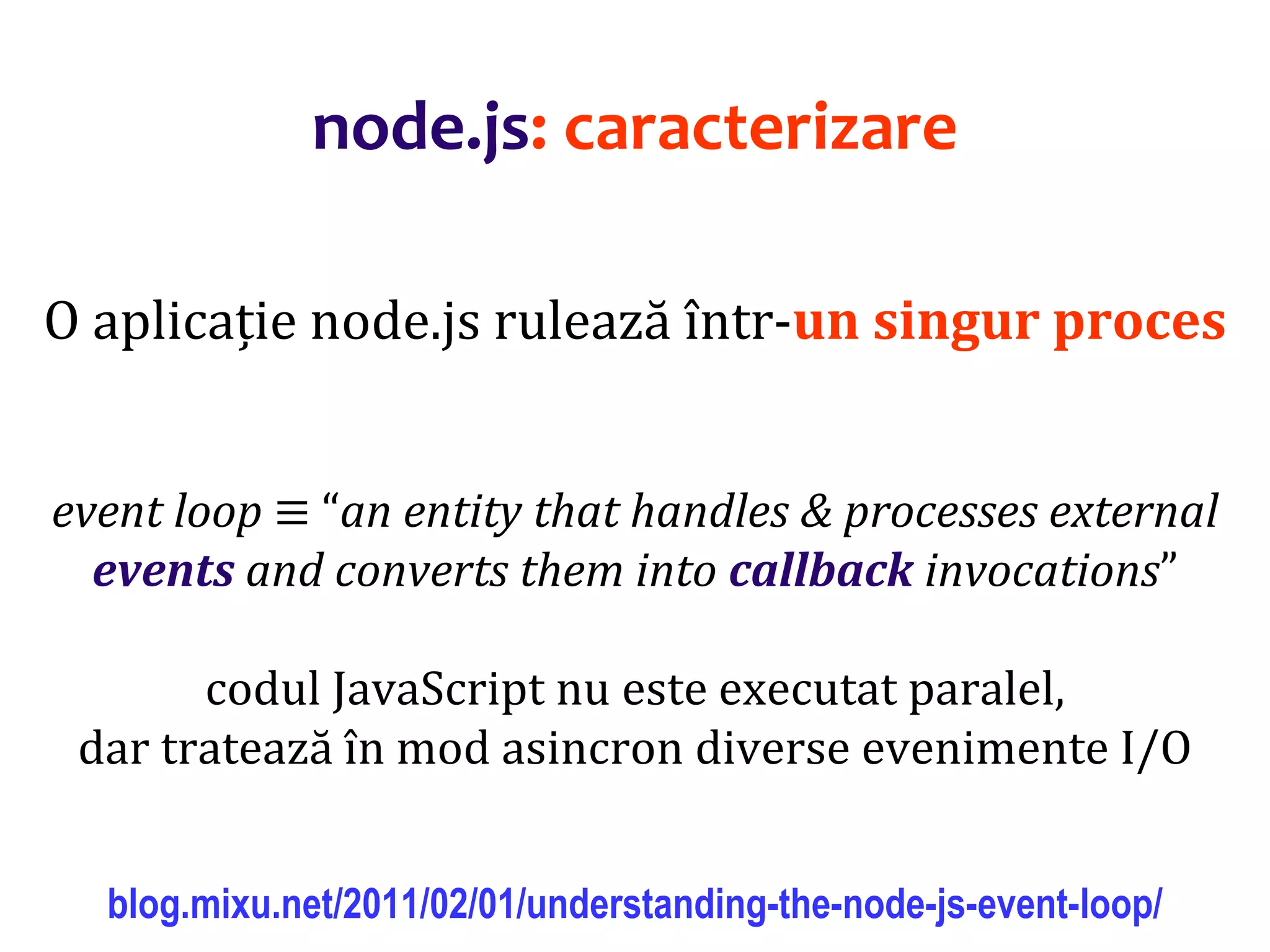 node.js: caracterizare

O aplicație node.js rulează într-un singur proces

event loop ≡ “an entity that handles & processes external events and converts them into callback invocations”

codul JavaScript nu este executat paralel,
dar tratează în mod asincron diverse evenimente I/O

blog.mixu.net/2011/02/01/understanding-the-node-js-event-loop/